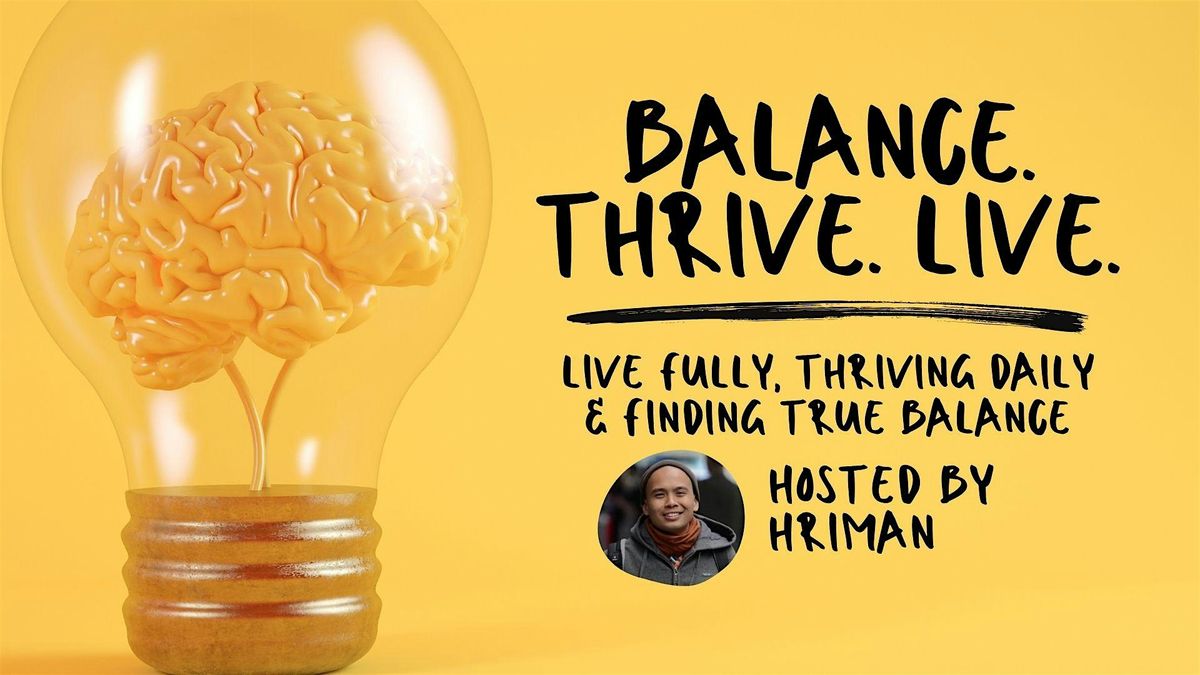 BALANCE. THRIVE. LIVE.

LIVE FULLY, THRIVING DAILY & FINDING TRUE BALANCE

HOSTED BY HRIMAN